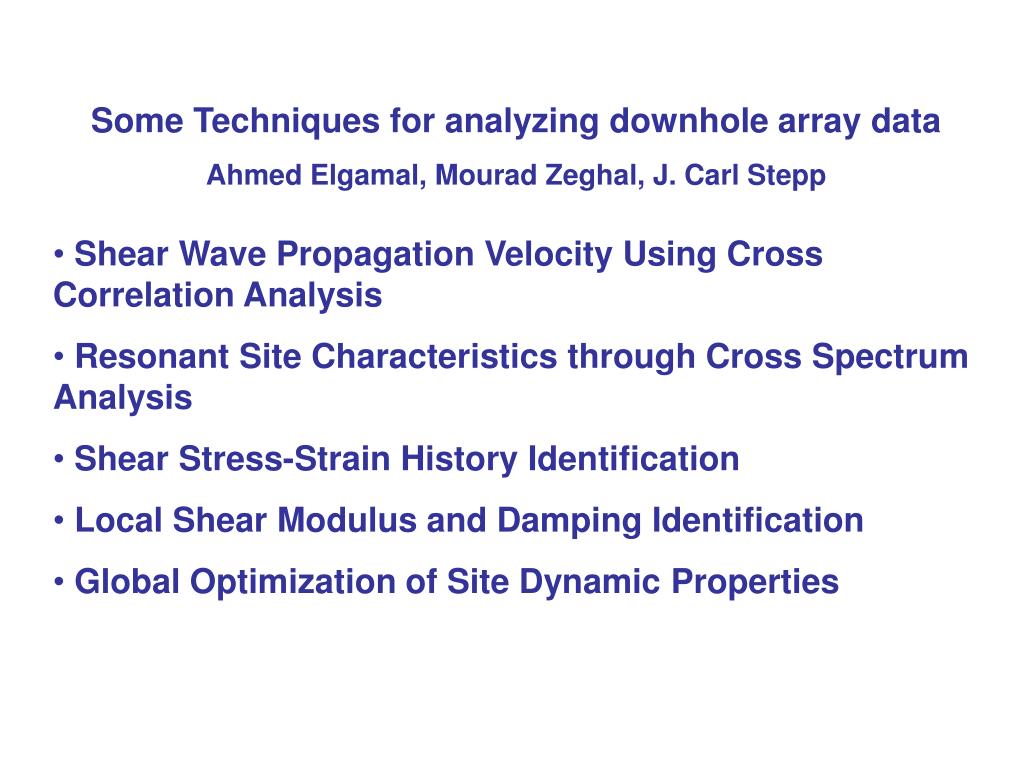 Some Techniques for analyzing downhole array data

Ahmed Elgamal, Mourad Zeghal, J. Carl Stepp

• Shear Wave Propagation Velocity Using Cross Correlation Analysis

• Resonant Site Characteristics through Cross Spectrum Analysis

• Shear Stress-Strain History Identification

• Local Shear Modulus and Damping Identification

• Global Optimization of Site Dynamic Properties